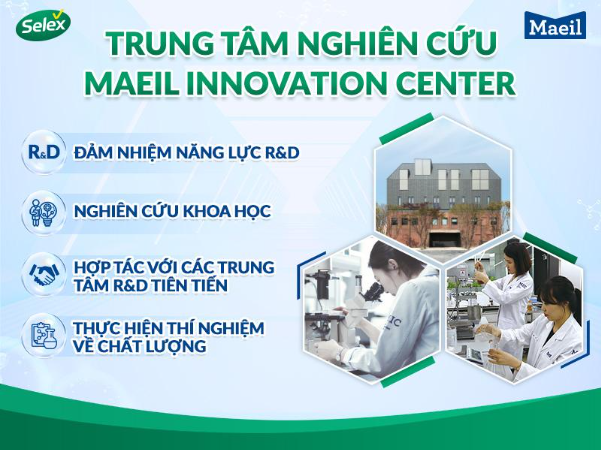 Selex

Maeil

TRUNG TÂM NGHIÊN CỨU MAEIL INNOVATION CENTER

R&D

ĐẢM NHIỆM NĂNG LỰC R&D

NGHIÊN CỨU KHOA HỌC

HỢP TÁC VỚI CÁC TRUNG TÂM R&D TIÊN TIẾN

THỰC HIỆN THÍ NGHIỆM VỀ CHẤT LƯỢNG